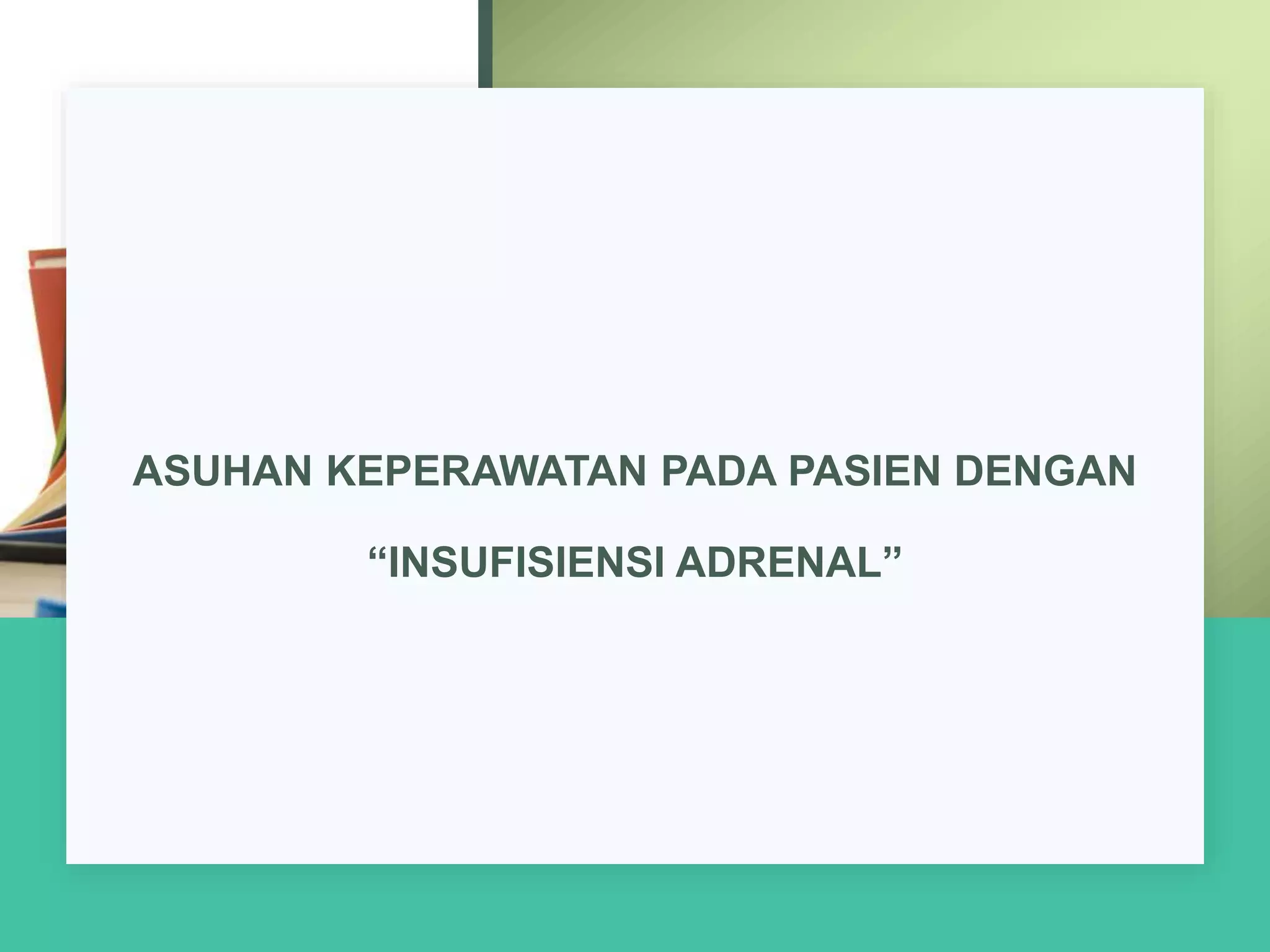 ASUHAN KEPERAWATAN PADA PASIEN DENGAN

“INSUFISIENSI ADRENAL”